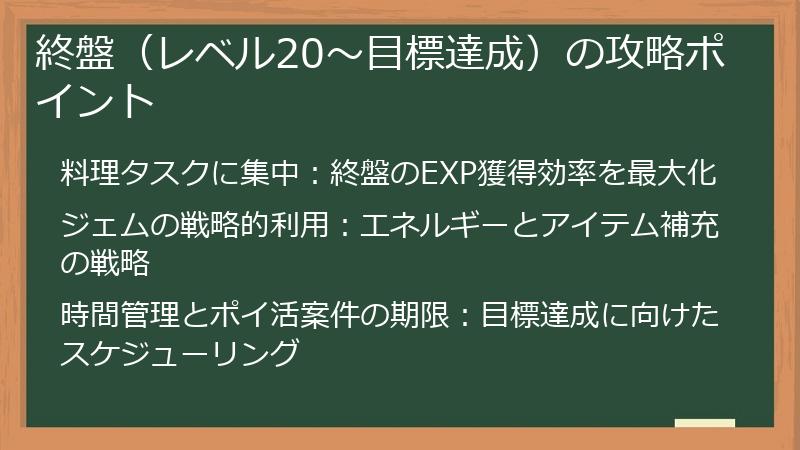 終盤（レベル20～目標達成）の攻略ポイント

料理タスクに集中：終盤のEXP獲得効率を最大化

ジェムの戦略的利用：エネルギーとアイテム補充の戦略

時間管理とポイ活案件の期限：目標達成に向けたスケジューリング